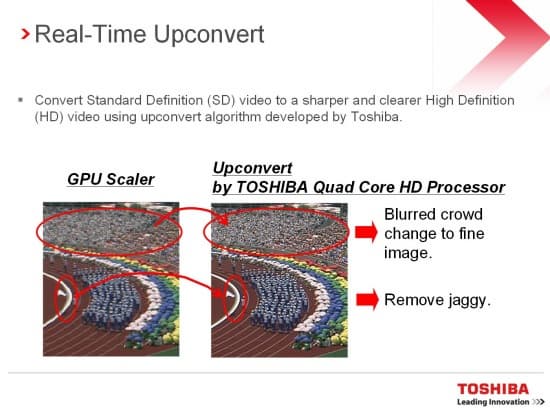 Real-Time Upconvert

Convert Standard Definition (SD) video to a sharper and clearer High Definition (HD) video using upconvert algorithm developed by Toshiba.

GPU Scaler

Upconvert
by TOSHIBA Quad Core HD Processor

Blurred crowd change to fine image.

Remove jaggy.

TOSHIBA
Leading Innovation >>>